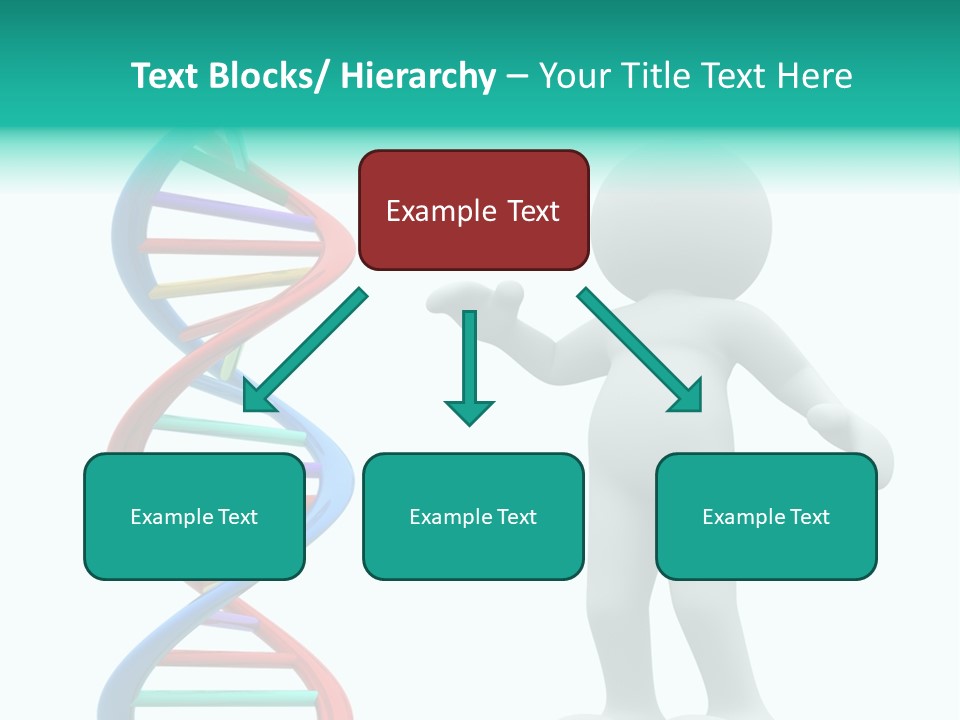 Text Blocks/ Hierarchy – Your Title Text Here

Example Text

Example Text

Example Text

Example Text